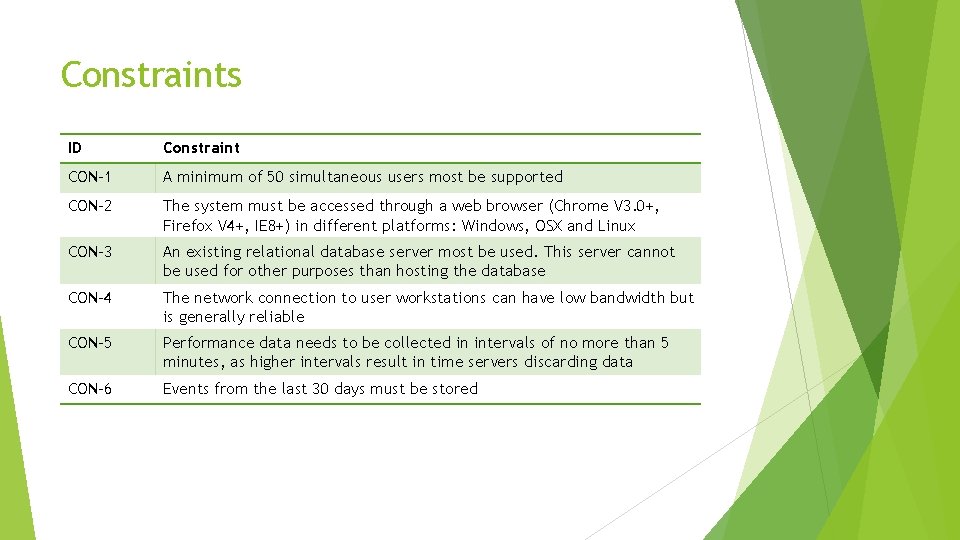 Constraints

| ID | Constraint |
|---|---|
| CON-1 | A minimum of 50 simultaneous users most be supported |
| CON-2 | The system must be accessed through a web browser (Chrome V3.0+, Firefox V4+, IE8+) in different platforms: Windows, OSX and Linux |
| CON-3 | An existing relational database server most be used. This server cannot be used for other purposes than hosting the database |
| CON-4 | The network connection to user workstations can have low bandwidth but is generally reliable |
| CON-5 | Performance data needs to be collected in intervals of no more than 5 minutes, as higher intervals result in time servers discarding data |
| CON-6 | Events from the last 30 days must be stored |